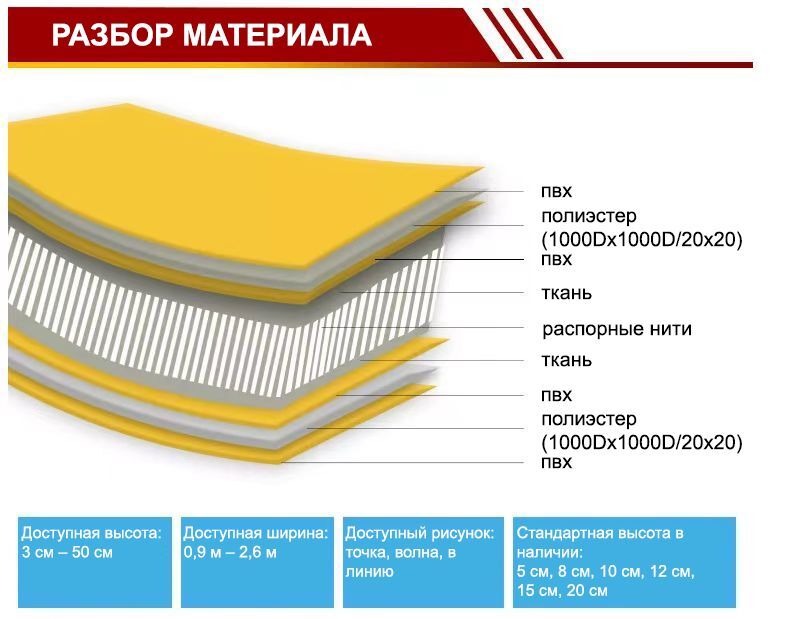 РАЗБОР МАТЕРИАЛА

пвх

полиэстер (1000Dx1000D/20x20)

пвх

ткань

распорные нити

ткань

пвх

полиэстер (1000Dx1000D/20x20)

пвх

Доступная высота: 3 см – 50 см

Доступная ширина: 0,9 м – 2,6 м

Доступный рисунок: точка, волна, в линию

Стандартная высота в наличии: 5 см, 8 см, 10 см, 12 см, 15 см, 20 см